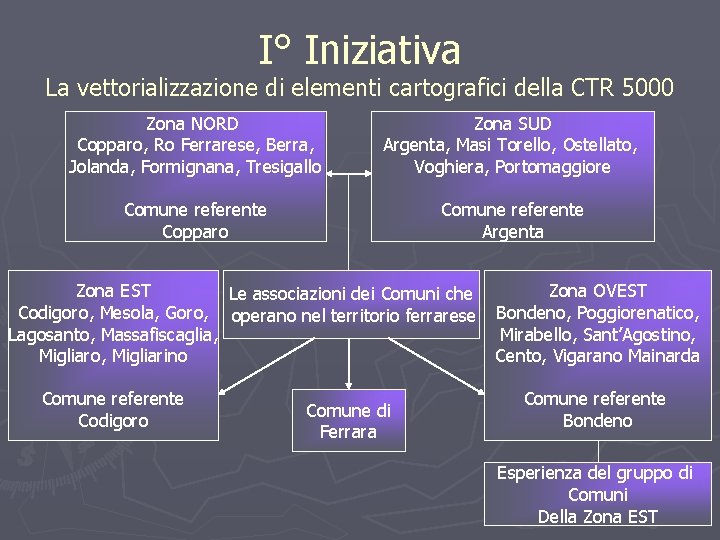 I° Iniziativa
La vettorializzazione di elementi cartografici della CTR 5000

Zona NORD
Copparo, Ro Ferrarese, Berra, Jolanda, Formignana, Tresigallo

Comune referente
Copparo

Zona SUD
Argenta, Masi Torello, Ostellato, Voghiera, Portomaggiore

Comune referente
Argenta

Zona EST
Codigoro, Mesola, Goro, Lagosanto, Massafiscaglia, Migliaro, Migliarino

Comune referente
Codigoro

Le associazioni dei Comuni che operano nel territorio ferrarese

Zona OVEST
Bondeno, Poggiorenatico, Mirabello, Sant'Agostino, Cento, Vigarano Mainarda

Comune referente
Bondeno

Comune di Ferrara

Esperienza del gruppo di Comuni
Della Zona EST